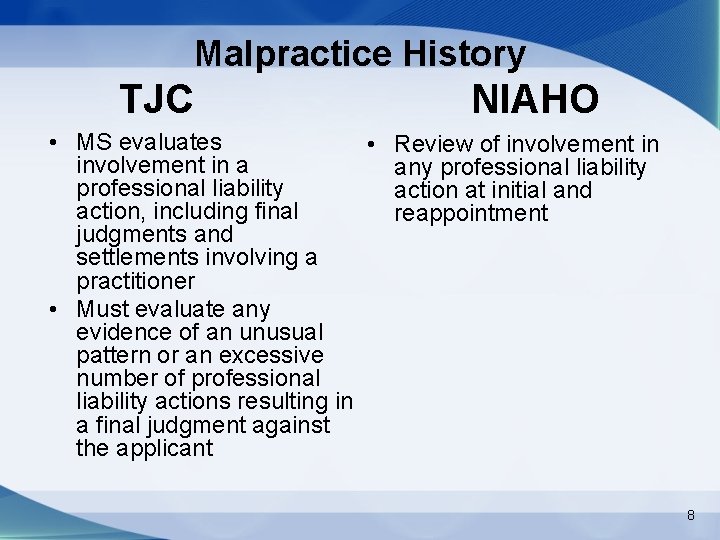 Malpractice History

TJC

• MS evaluates involvement in a professional liability action, including final judgments and settlements involving a practitioner
• Must evaluate any evidence of an unusual pattern or an excessive number of professional liability actions resulting in a final judgment against the applicant

NIAHO

• Review of involvement in any professional liability action at initial and reappointment

8